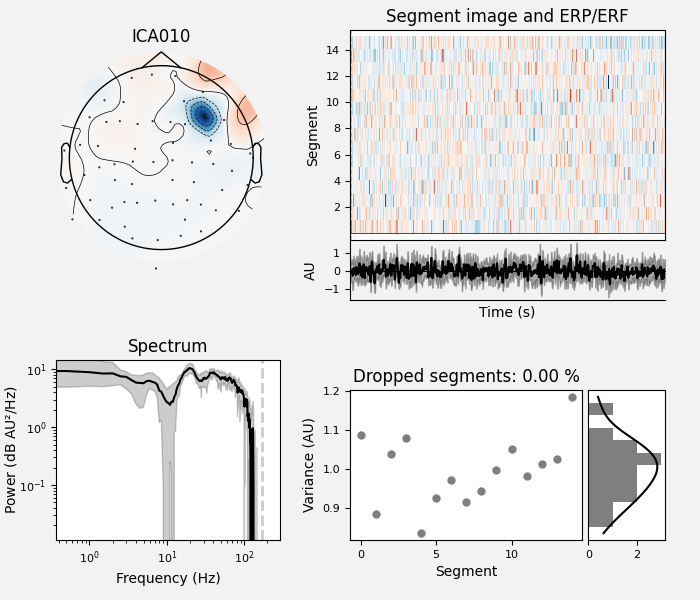 ICA010

Segment image and ERP/ERF

Segment
14
12
10
8
6
4
2

AU
1
0
−1

Time (s)

Spectrum

Power (dB AU²/Hz)
$10^1$
$10^0$
$10^{-1}$
$10^0$
$10^1$
$10^2$
Frequency (Hz)

Dropped segments: 0.00 %

Variance (AU)
1.2
1.1
1.0
0.9
0
5
10
Segment
0
2